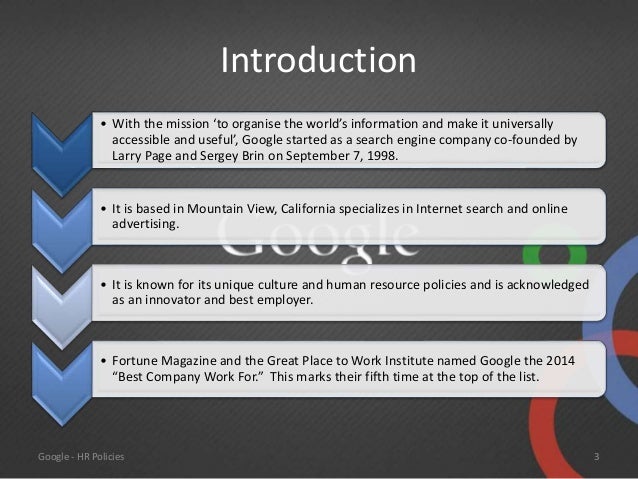 Introduction

• With the mission 'to organise the world's information and make it universally accessible and useful', Google started as a search engine company co-founded by Larry Page and Sergey Brin on September 7, 1998.

• It is based in Mountain View, California specializes in Internet search and online advertising.

Google

• It is known for its unique culture and human resource policies and is acknowledged as an innovator and best employer.

• Fortune Magazine and the Great Place to Work Institute named Google the 2014 "Best Company Work For." This marks their fifth time at the top of the list.

Google - HR Policies

3